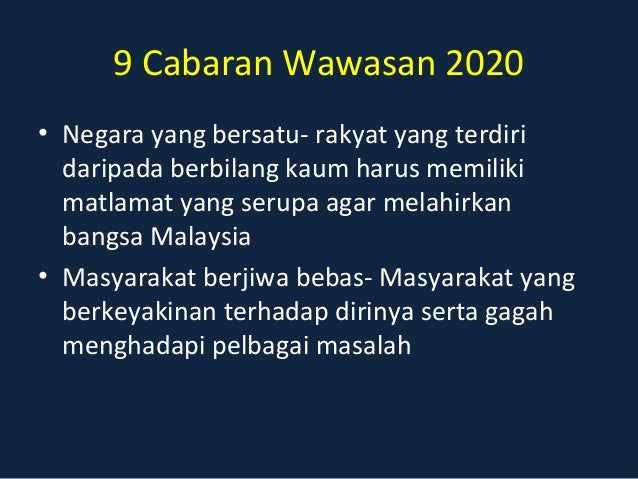 9 Cabaran Wawasan 2020

• Negara yang bersatu- rakyat yang terdiri daripada berbilang kaum harus memiliki matlamat yang serupa agar melahirkan bangsa Malaysia

• Masyarakat berjiwa bebas- Masyarakat yang berkeyakinan terhadap dirinya serta gagah menghadapi pelbagai masalah